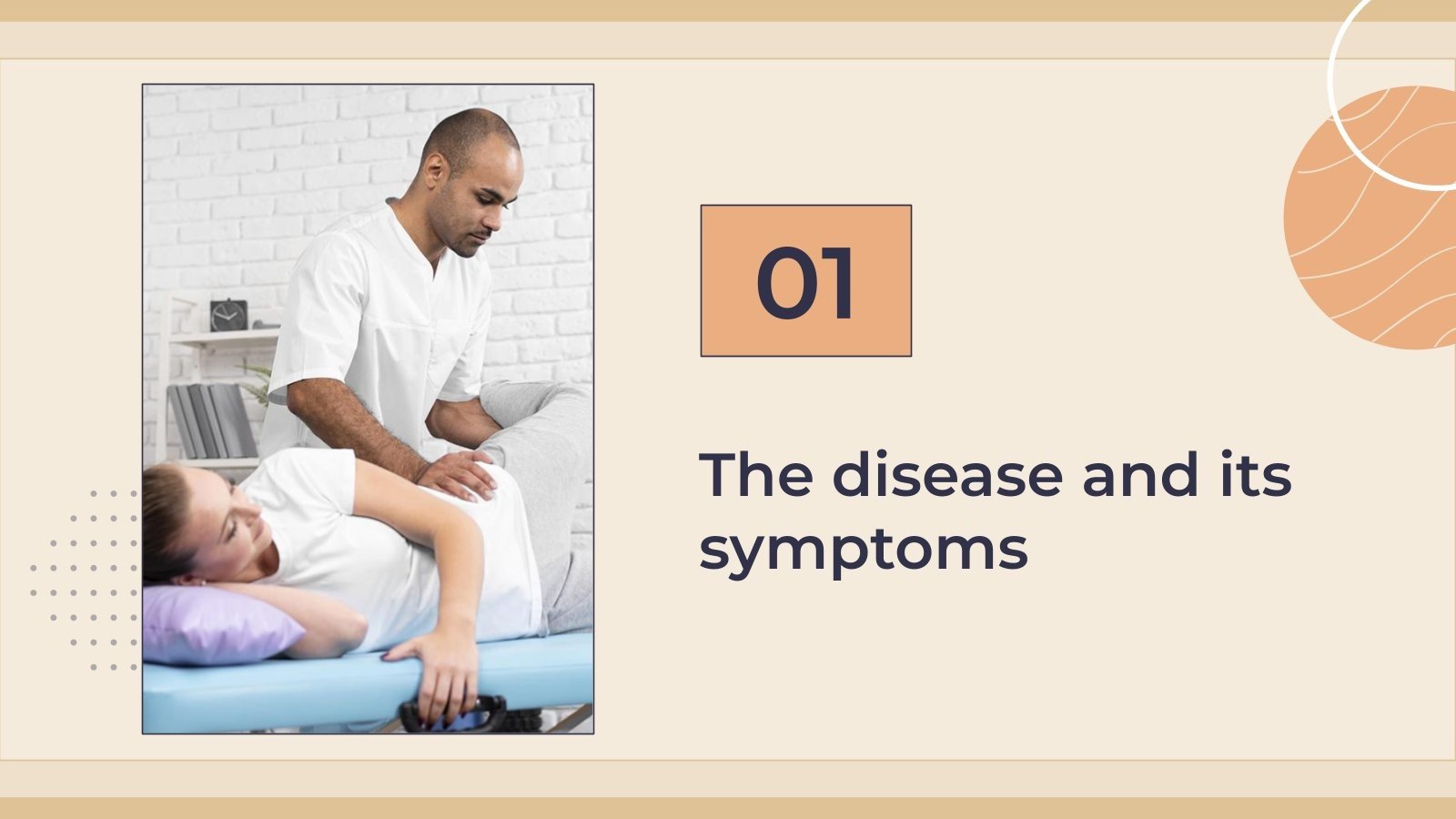 01

The disease and its symptoms